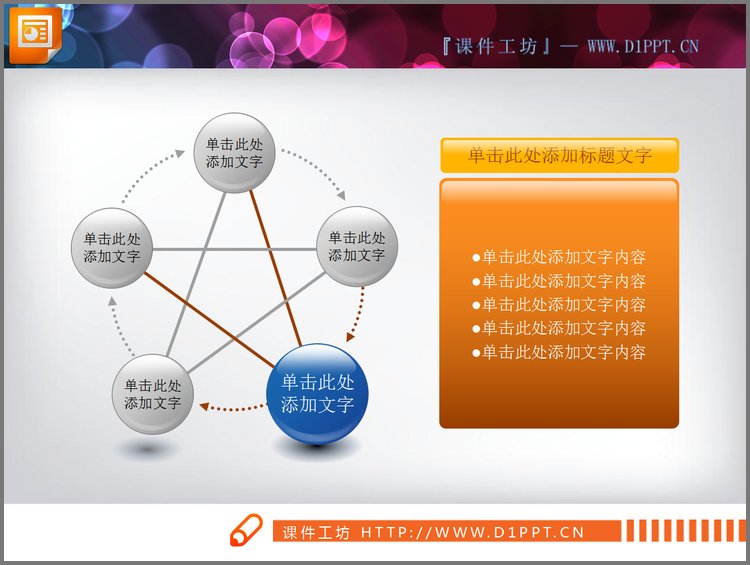 『课件工坊』— WWW.D1PPT.CN

单击此处添加文字

单击此处添加文字

单击此处添加文字

单击此处添加文字

单击此处添加文字

单击此处添加标题文字

●单击此处添加文字内容
●单击此处添加文字内容
●单击此处添加文字内容
●单击此处添加文字内容
●单击此处添加文字内容

课件工坊 HTTP://WWW.D1PPT.CN